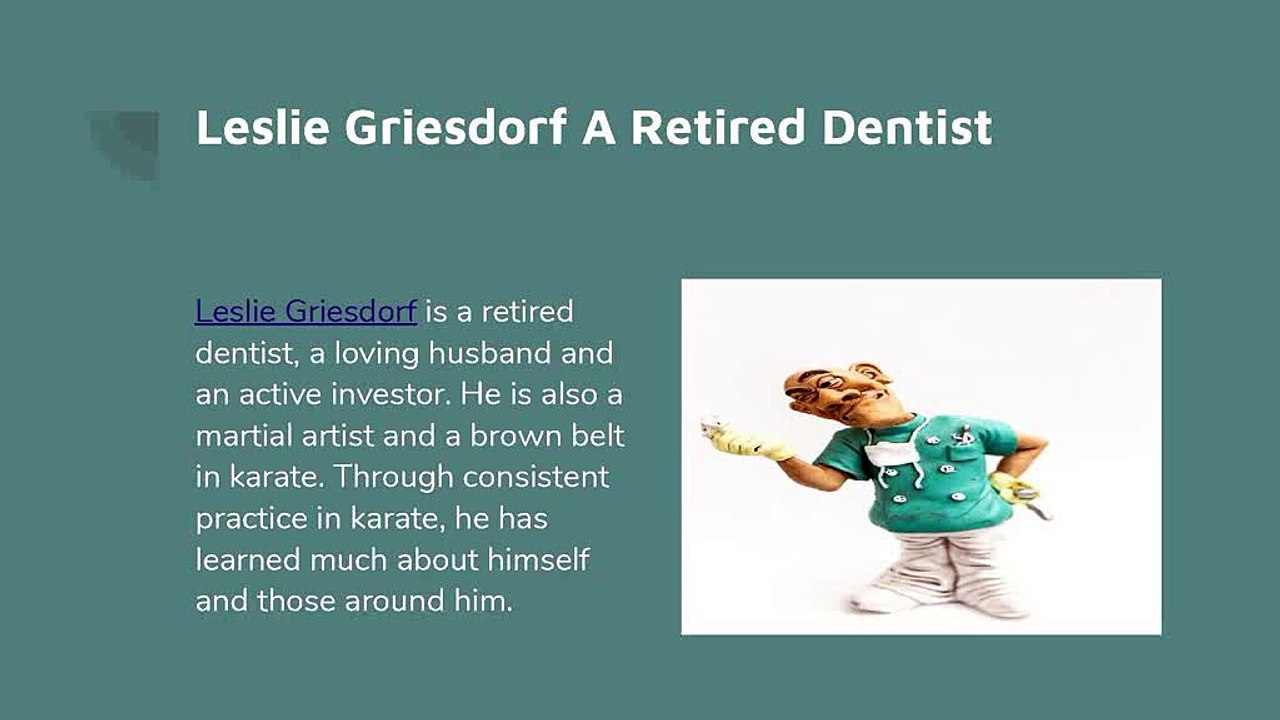 Leslie Griesdorf A Retired Dentist

Leslie Griesdorf is a retired dentist, a loving husband and an active investor. He is also a martial artist and a brown belt in karate. Through consistent practice in karate, he has learned much about himself and those around him.